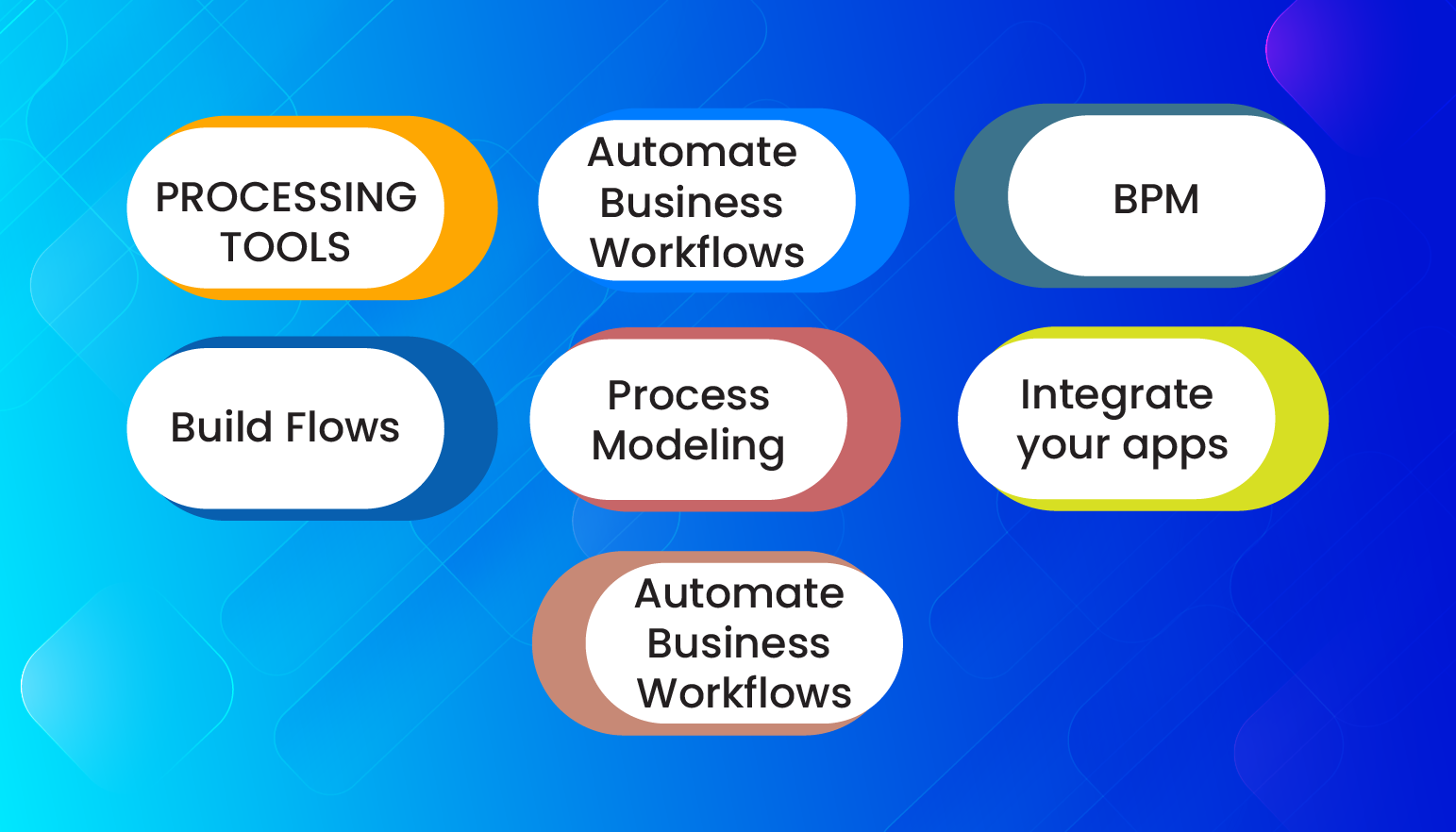 PROCESSING TOOLS

Automate Business Workflows

BPM

Build Flows

Process Modeling

Integrate your apps

Automate Business Workflows